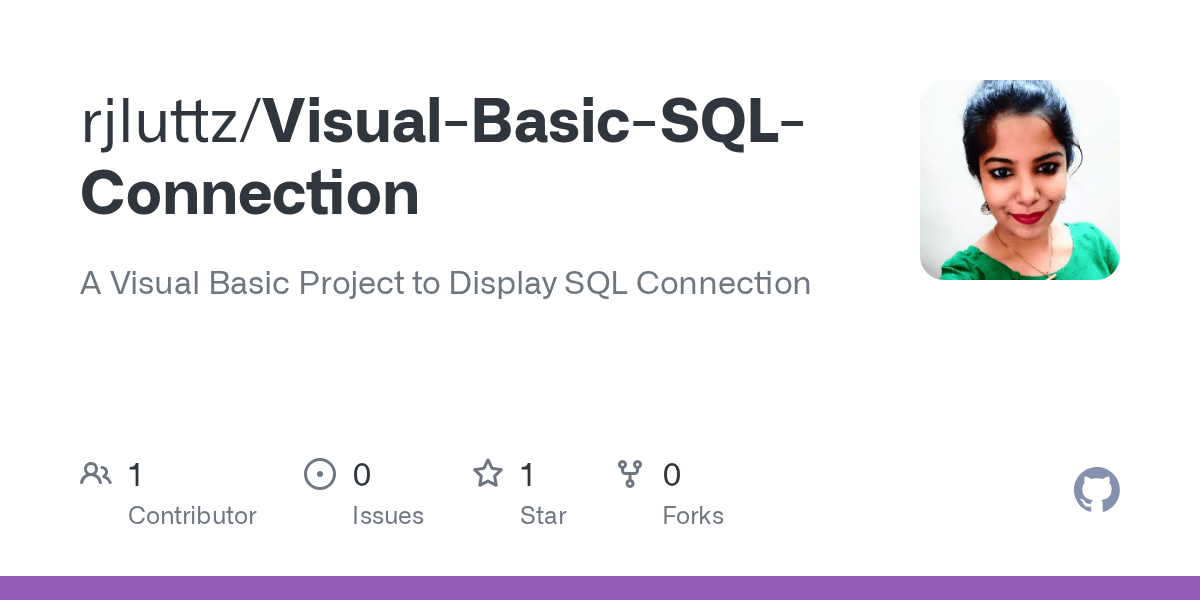 rjluttz/Visual-Basic-SQL-Connection

A Visual Basic Project to Display SQL Connection

1 Contributor

0 Issues

1 Star

0 Forks